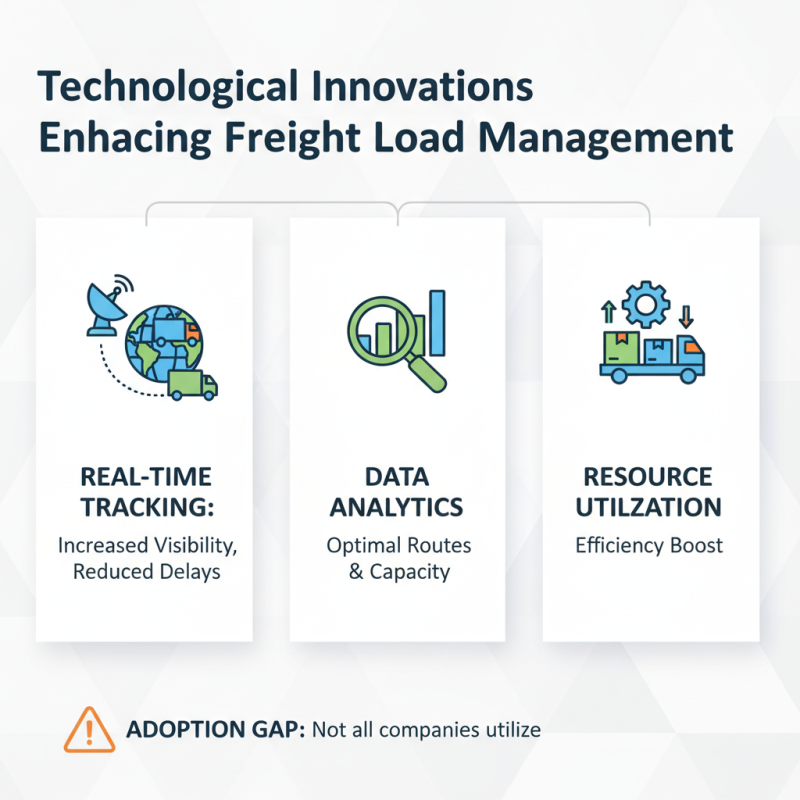 Technological Innovations Enhacing Freight Load Management

REAL-TIME TRACKING:

Increased Visibility, Reduced Delays

DATA ANALYTICS

Optimal Routes & Capacity

RESOURCE UTILZATION

Efficiency Boost

ADOPTION GAP: Not all companies utilize